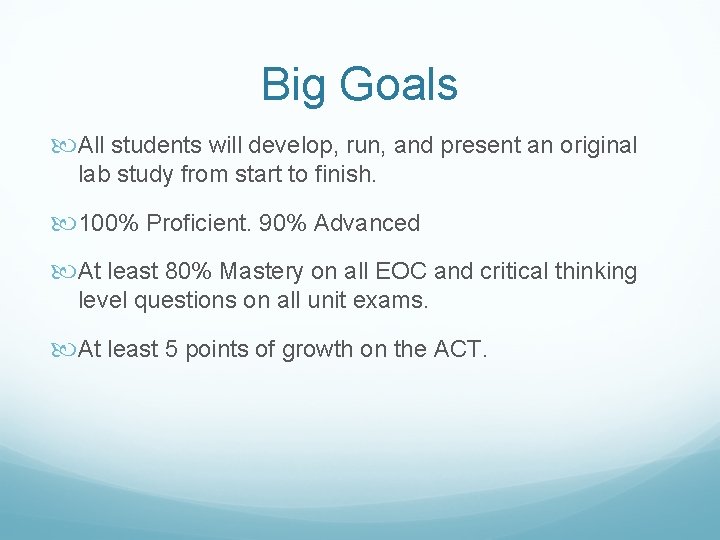 Big Goals

All students will develop, run, and present an original lab study from start to finish.

100% Proficient. 90% Advanced

At least 80% Mastery on all EOC and critical thinking level questions on all unit exams.

At least 5 points of growth on the ACT.